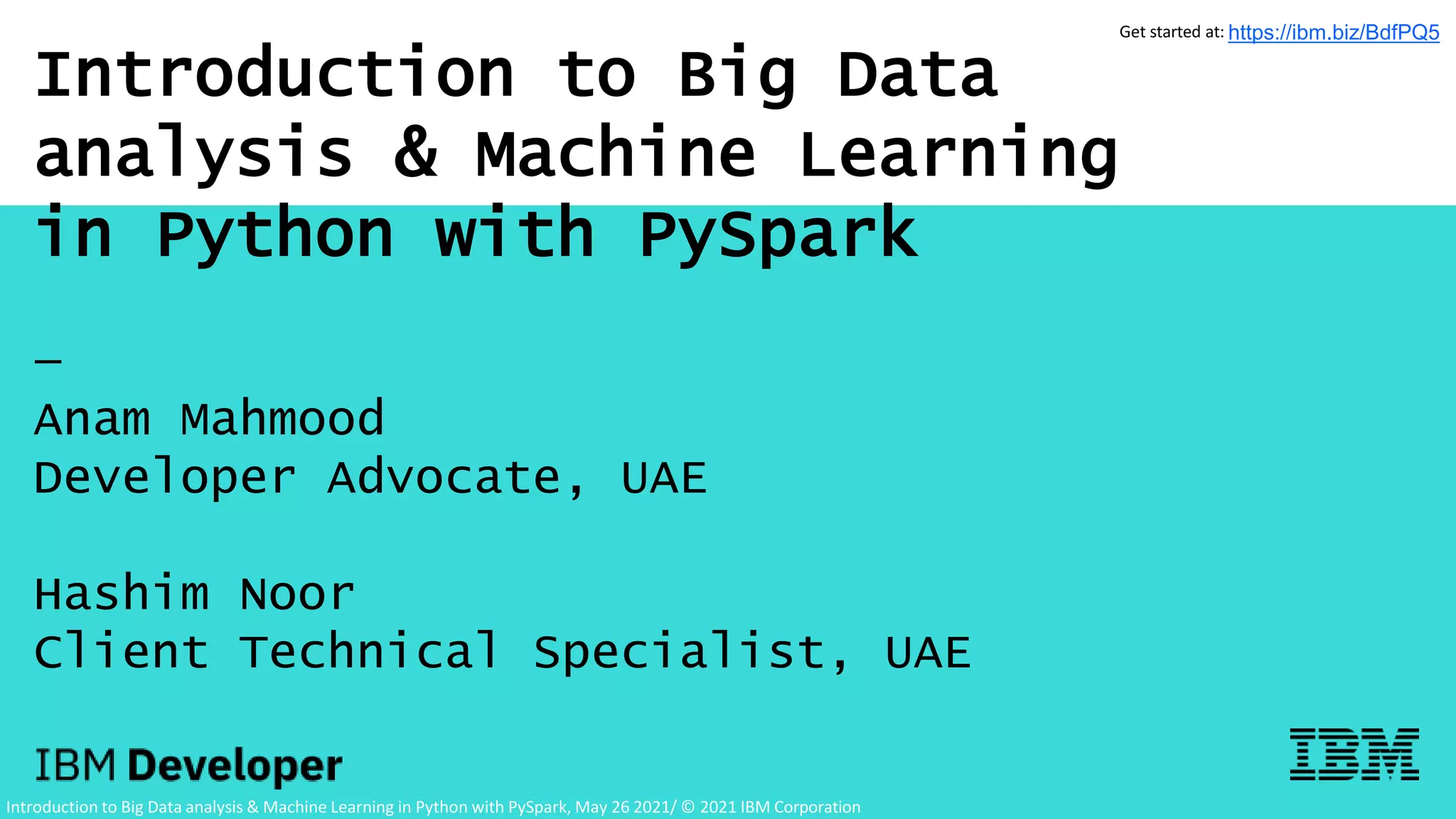 Get started at: https://ibm.biz/BdfPQ5

Introduction to Big Data analysis & Machine Learning in Python with PySpark

—

Anam Mahmood
Developer Advocate, UAE

Hashim Noor
Client Technical Specialist, UAE

IBM Developer

IBM

Introduction to Big Data analysis & Machine Learning in Python with PySpark, May 26 2021/ © 2021 IBM Corporation